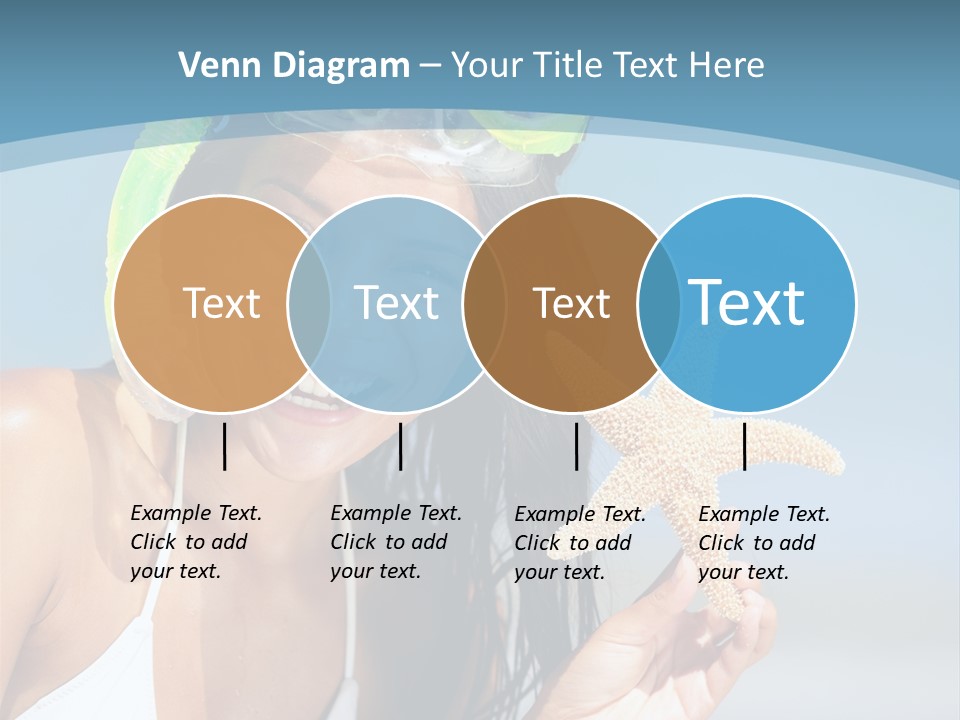 Venn Diagram – Your Title Text Here

Text

Text

Text

Text

Example Text. Click to add your text.

Example Text. Click to add your text.

Example Text. Click to add your text.

Example Text. Click to add your text.